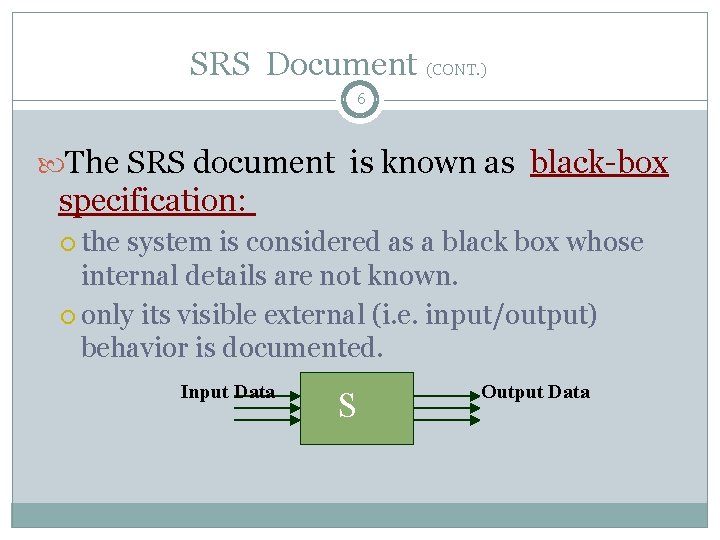 SRS Document (CONT.)

6

The SRS document is known as black-box specification:

the system is considered as a black box whose internal details are not known.

only its visible external (i.e. input/output) behavior is documented.

Input Data

S

Output Data